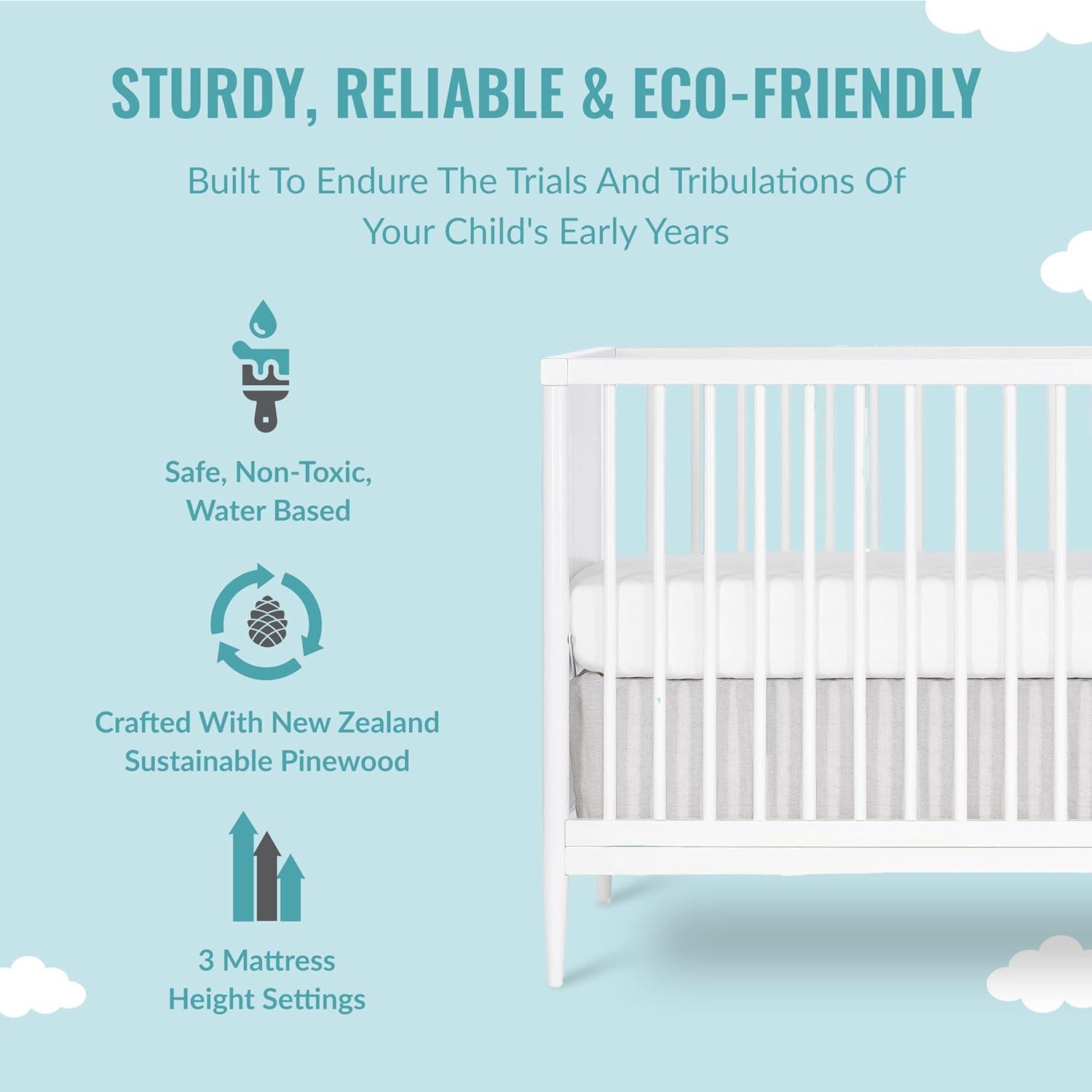 STURDY, RELIABLE & ECO-FRIENDLY

Built To Endure The Trials And Tribulations Of Your Child's Early Years

Safe, Non-Toxic, Water Based

Crafted With New Zealand Sustainable Pinewood

3 Mattress Height Settings